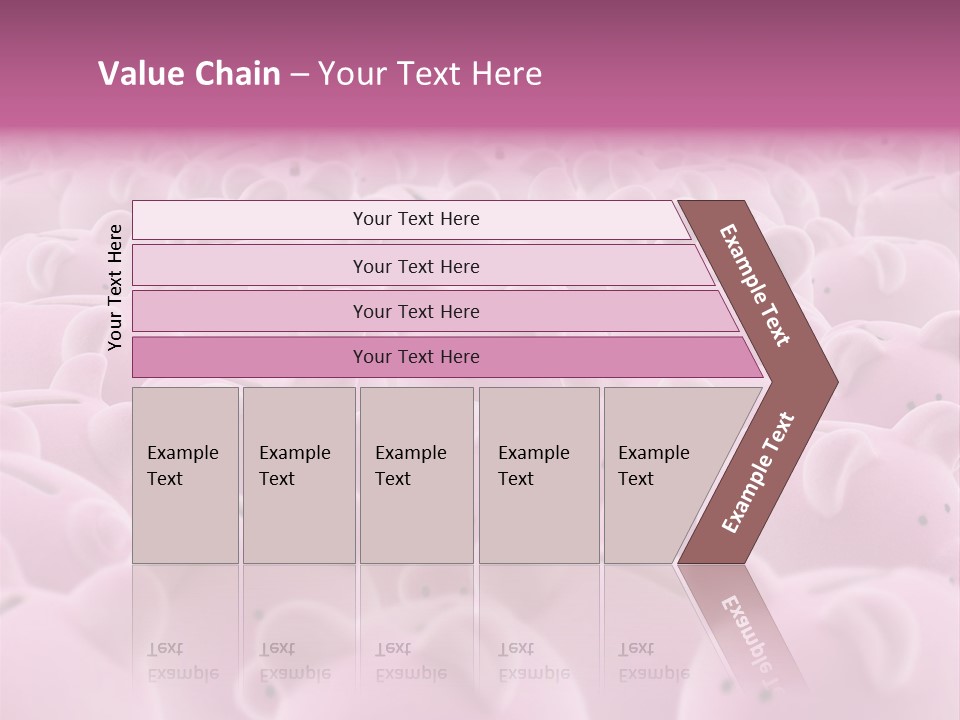 Value Chain – Your Text Here

Your Text Here

Your Text Here

Your Text Here

Your Text Here

Your Text Here

Example Text

Example Text

Example Text

Example Text

Example Text

Example Text

Example Text